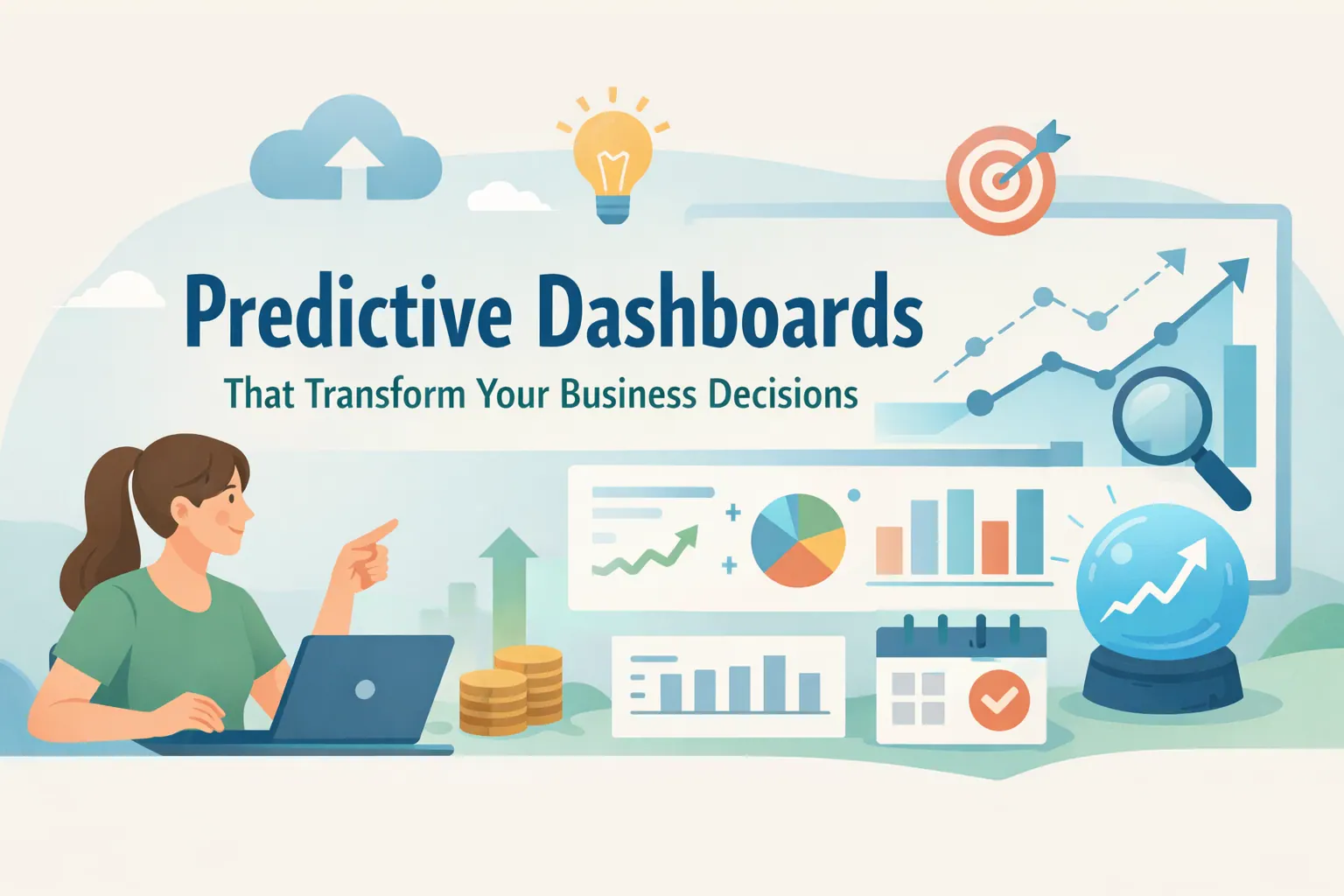 Predictive Dashboards
That Transform Your Business Decisions